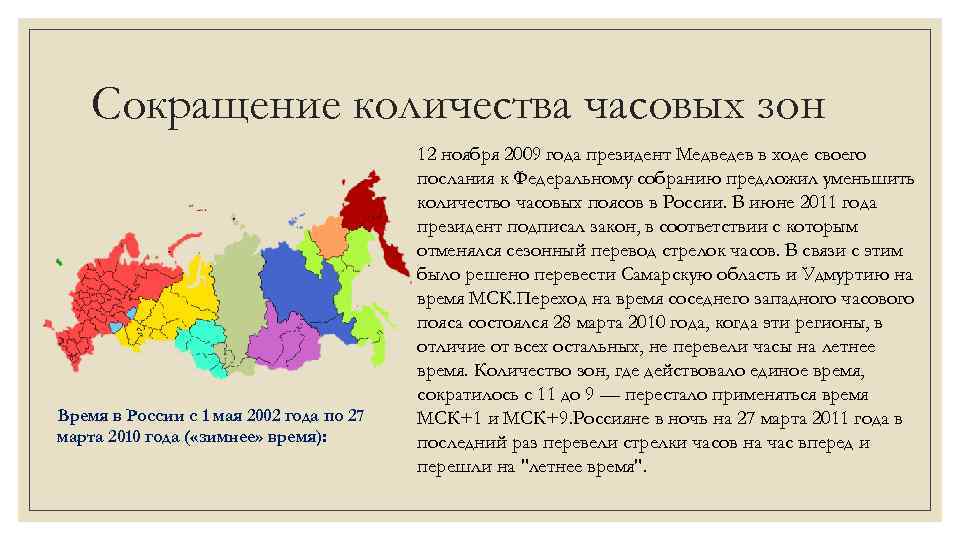 Сокращение количества часовых зон

Время в России с 1 мая 2002 года по 27 марта 2010 года («зимнее» время):

12 ноября 2009 года президент Медведев в ходе своего послания к Федеральному собранию предложил уменьшить количество часовых поясов в России. В июне 2011 года президент подписал закон, в соответствии с которым отменялся сезонный перевод стрелок часов. В связи с этим было решено перевести Самарскую область и Удмуртию на время МСК.Переход на время соседнего западного часового пояса состоялся 28 марта 2010 года, когда эти регионы, в отличие от всех остальных, не перевели часы на летнее время. Количество зон, где действовало единое время, сократилось с 11 до 9 — перестало применяться время МСК+1 и МСК+9.Россияне в ночь на 27 марта 2011 года в последний раз перевели стрелки часов на час вперед и перешли на "летнее время".